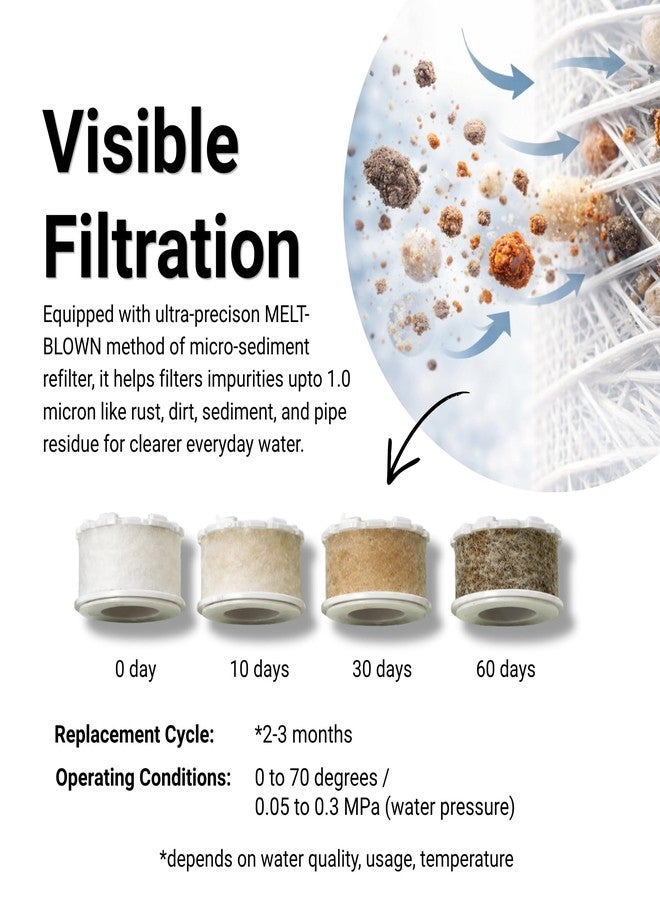 Visible Filtration

Equipped with ultra-precison MELT-BLOWN method of micro-sediment refilter, it helps filters impurities upto 1.0 micron like rust, dirt, sediment, and pipe residue for clearer everyday water.

0 day
10 days
30 days
60 days

Replacement Cycle: *2-3 months

Operating Conditions: 0 to 70 degrees / 0.05 to 0.3 MPa (water pressure)

*depends on water quality, usage, temperature